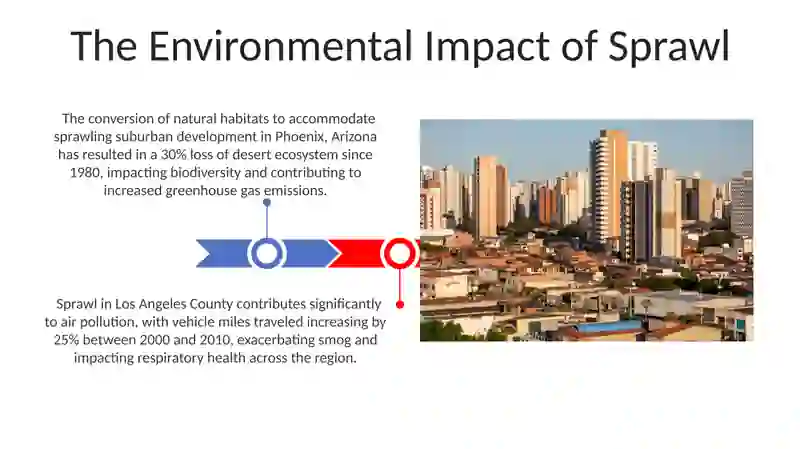 The Environmental Impact of Sprawl

The conversion of natural habitats to accommodate sprawling suburban development in Phoenix, Arizona has resulted in a 30% loss of desert ecosystem since 1980, impacting biodiversity and contributing to increased greenhouse gas emissions.

Sprawl in Los Angeles County contributes significantly to air pollution, with vehicle miles traveled increasing by 25% between 2000 and 2010, exacerbating smog and impacting respiratory health across the region.